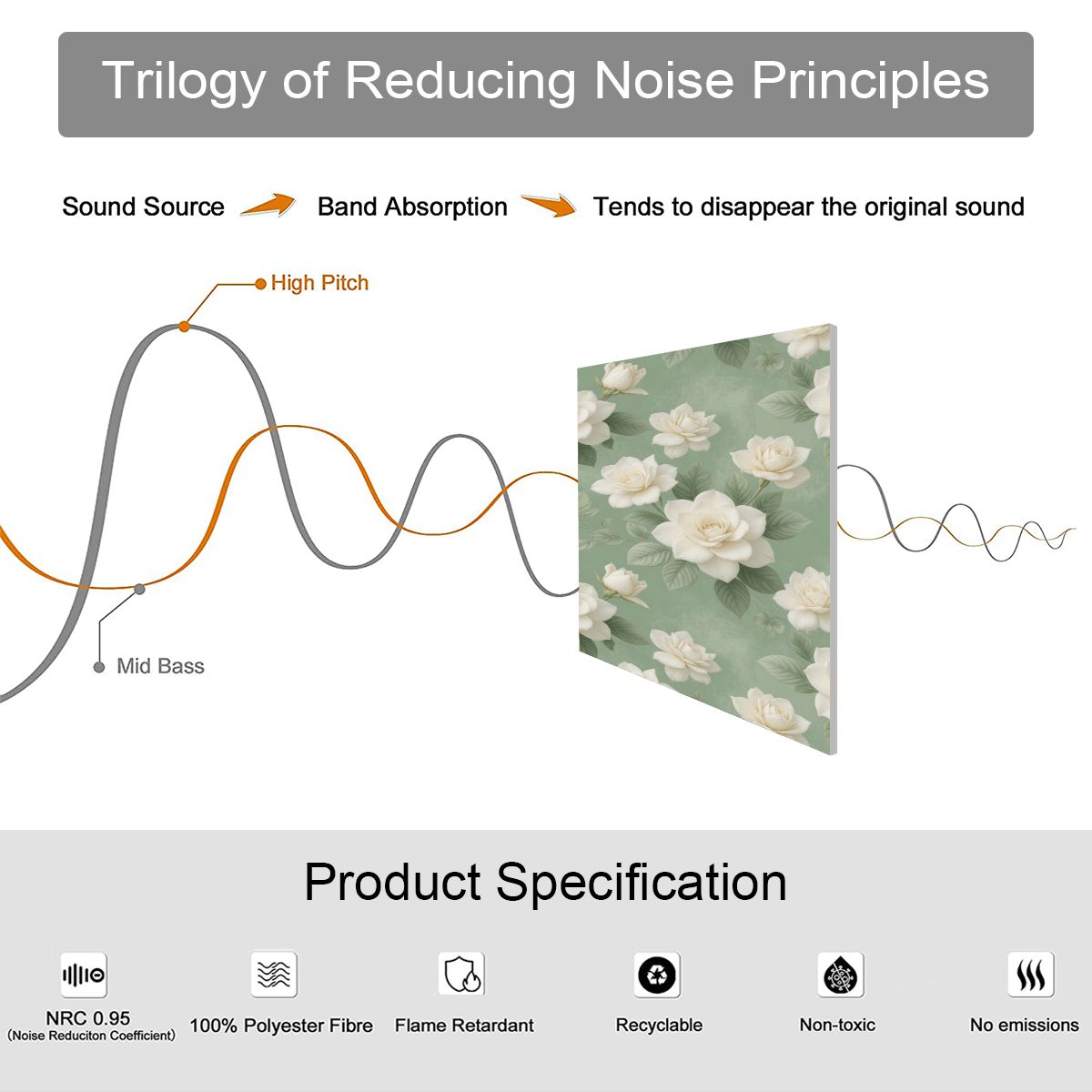 Trilogy of Reducing Noise Principles

Sound Source Band Absorption Tends to disappear the original sound

High Pitch

Mid Bass

Product Specification

NRC 0.95
(Noise Reduciton Coefficient)

100% Polyester Fibre

Flame Retardant

Recyclable

Non-toxic

No emissions